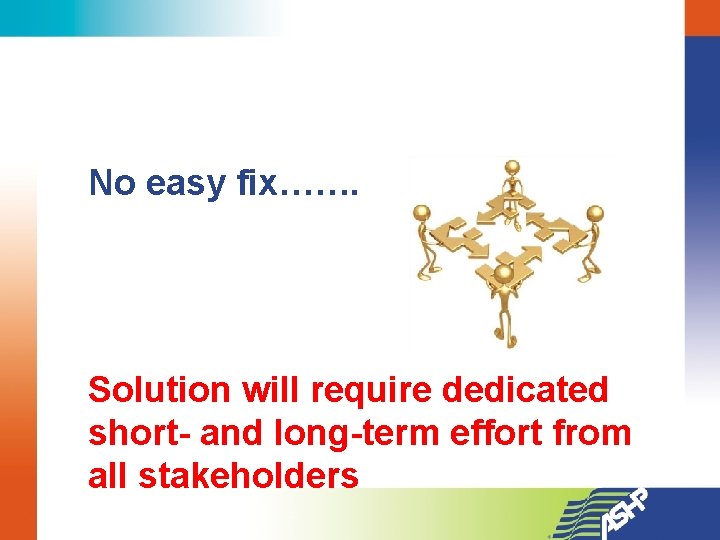 No easy fix…….

Solution will require dedicated short- and long-term effort from all stakeholders

ASHP